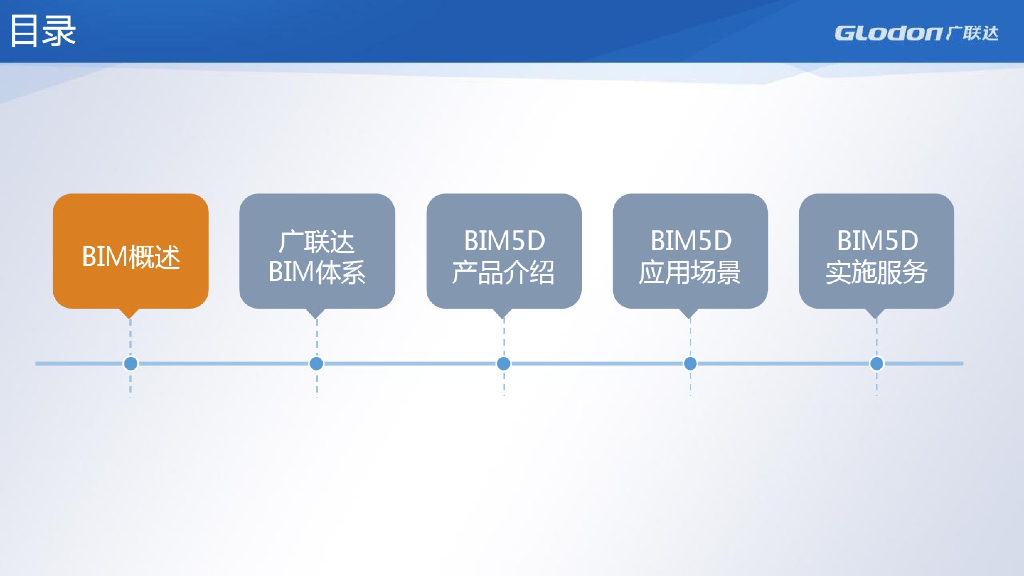 目录

Glodon广联达

BIM概述

广联达
BIM体系

BIM5D
产品介绍

BIM5D
应用场景

BIM5D
实施服务